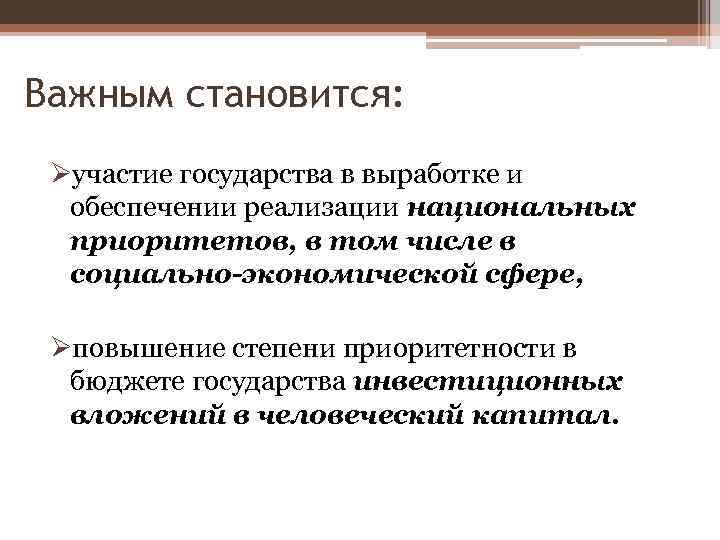 Важным становится:

➢участие государства в выработке и обеспечении реализации национальных приоритетов, в том числе в социально-экономической сфере,

➢повышение степени приоритетности в бюджете государства инвестиционных вложений в человеческий капитал.